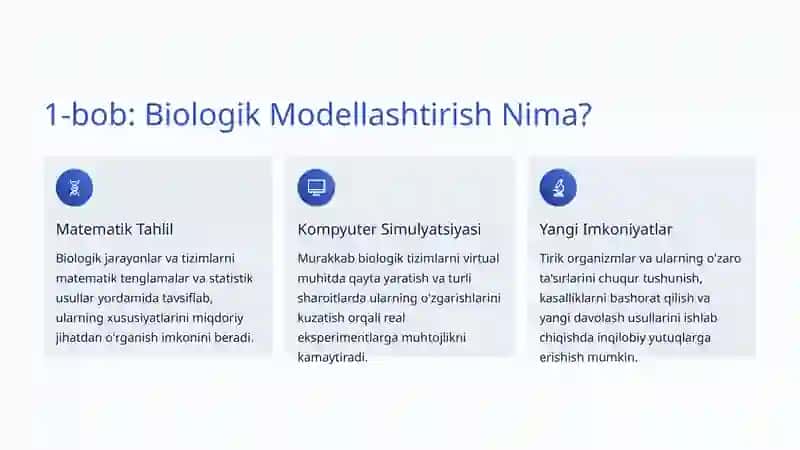 1-bob: Biologik Modellashtirish Nima?

Matematik Tahlil

Biologik jarayonlar va tizimlarni matematik tenglamalar va statistik usullar yordamida tavsiflab, ularning xususiyatlarini miqdoriy jihatdan o'rganish imkonini beradi.

Kompyuter Simulyatsiyasi

Murakkab biologik tizimlarni virtual muhitda qayta yaratish va turli sharoitlarda ularning o'zgarishlarini kuzatish orqali real eksperimentlarga muhtojlikni kamaytiradi.

Yangi Imkoniyatlar

Tirik organizmlar va ularning o'zaro ta'sirlarini chuqur tushunish, kasalliklarni bashorat qilish va yangi davolash usullarini ishlab chiqishda inqilobiy yutuqlarga erishish mumkin.